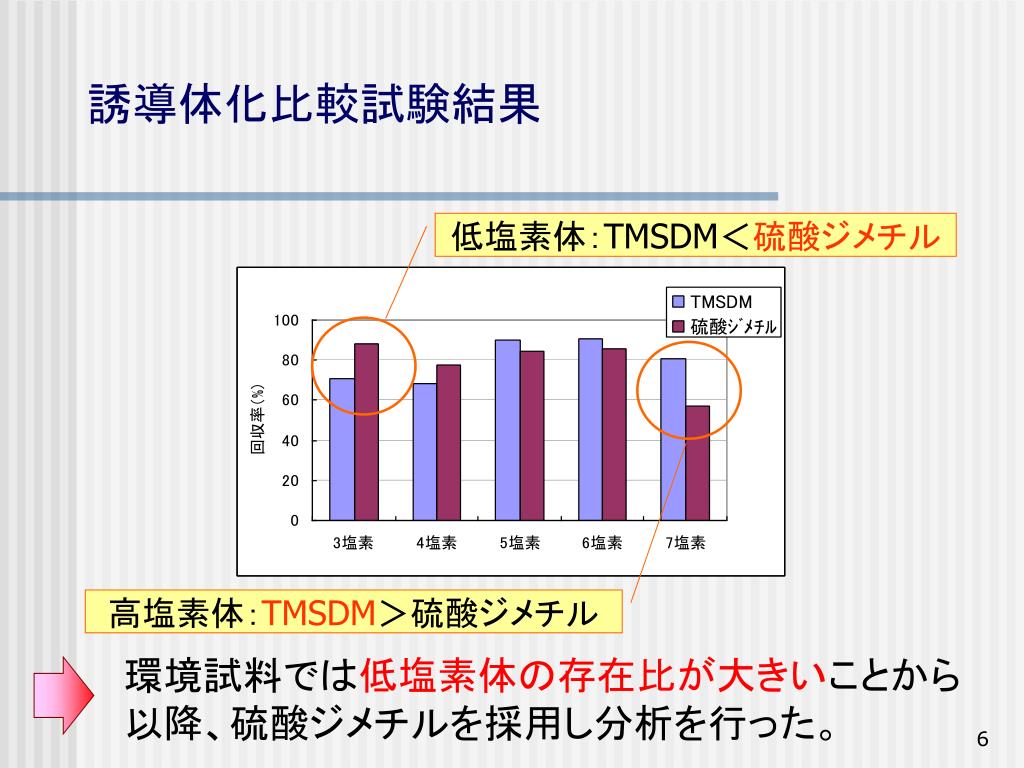 誘導体化比較試験結果

低塩素体:TMSDM＜硫酸ジメチル

TMSDM
硫酸ｼﾞﾒﾁﾙ

回収率(%)

100
80
60
40
20
0

3塩素
4塩素
5塩素
6塩素
7塩素

高塩素体:TMSDM＞硫酸ジメチル

環境試料では低塩素体の存在比が大きいことから以降、硫酸ジメチルを採用し分析を行った。

6